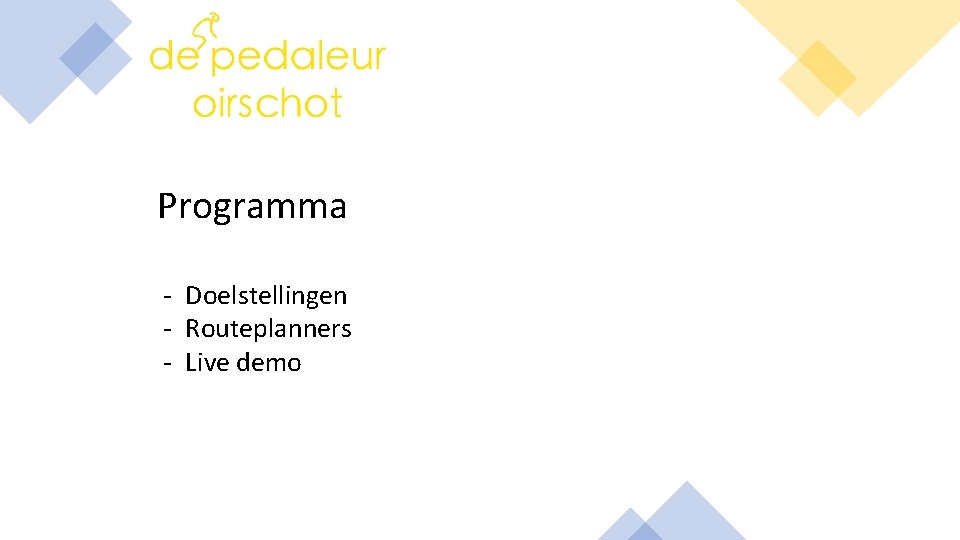 de pedaleur
oirschot

Programma

- Doelstellingen
- Routeplanners
- Live demo